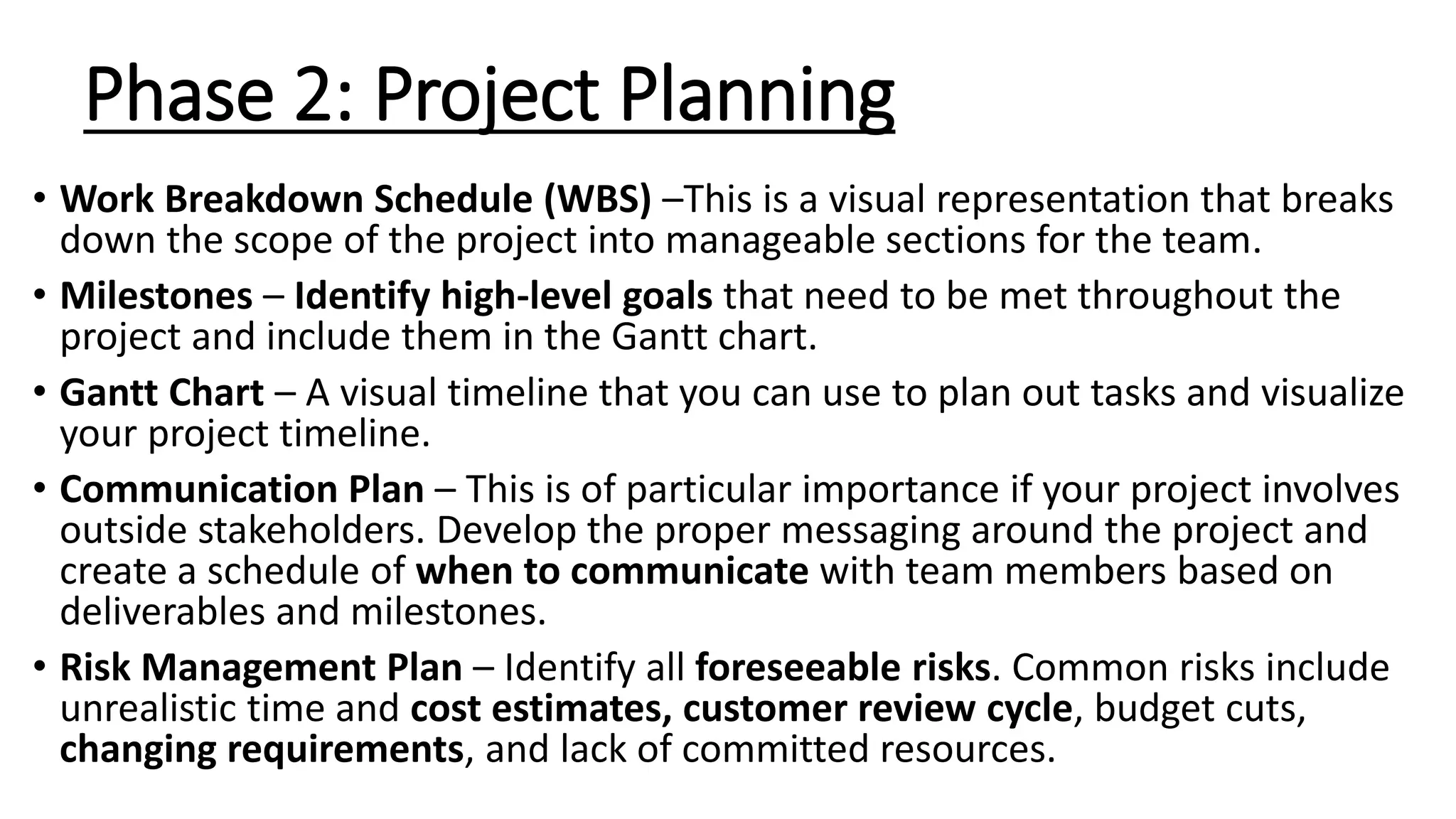 Phase 2: Project Planning

• Work Breakdown Schedule (WBS) –This is a visual representation that breaks down the scope of the project into manageable sections for the team.

• Milestones – Identify high-level goals that need to be met throughout the project and include them in the Gantt chart.

• Gantt Chart – A visual timeline that you can use to plan out tasks and visualize your project timeline.

• Communication Plan – This is of particular importance if your project involves outside stakeholders. Develop the proper messaging around the project and create a schedule of when to communicate with team members based on deliverables and milestones.

• Risk Management Plan – Identify all foreseeable risks. Common risks include unrealistic time and cost estimates, customer review cycle, budget cuts, changing requirements, and lack of committed resources.